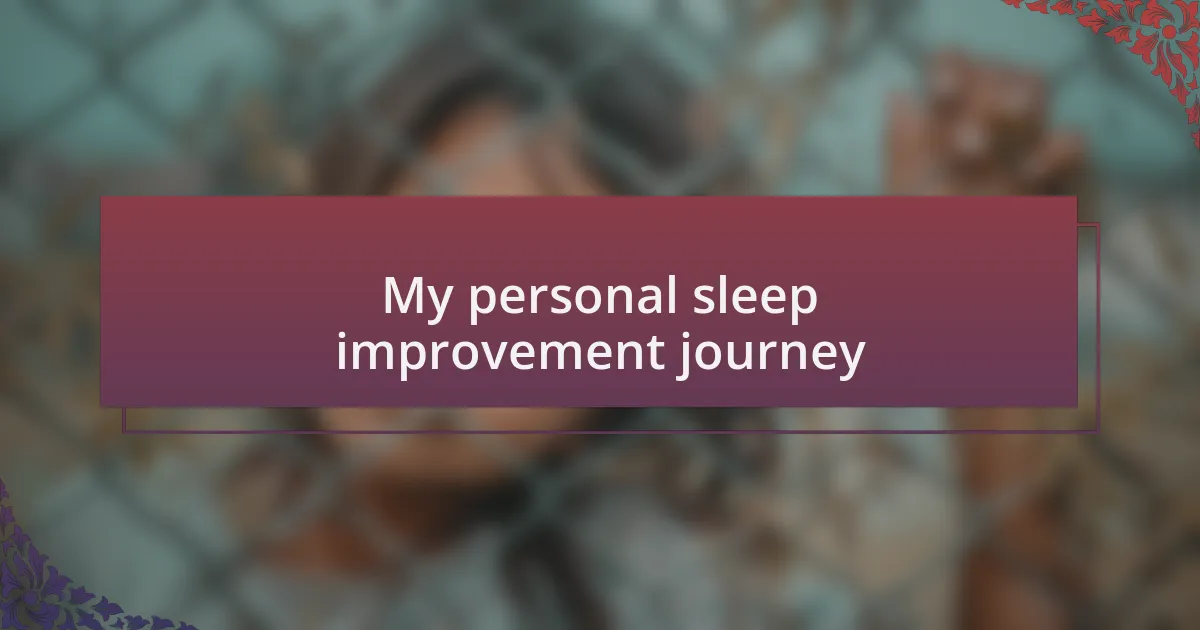 My personal sleep improvement journey